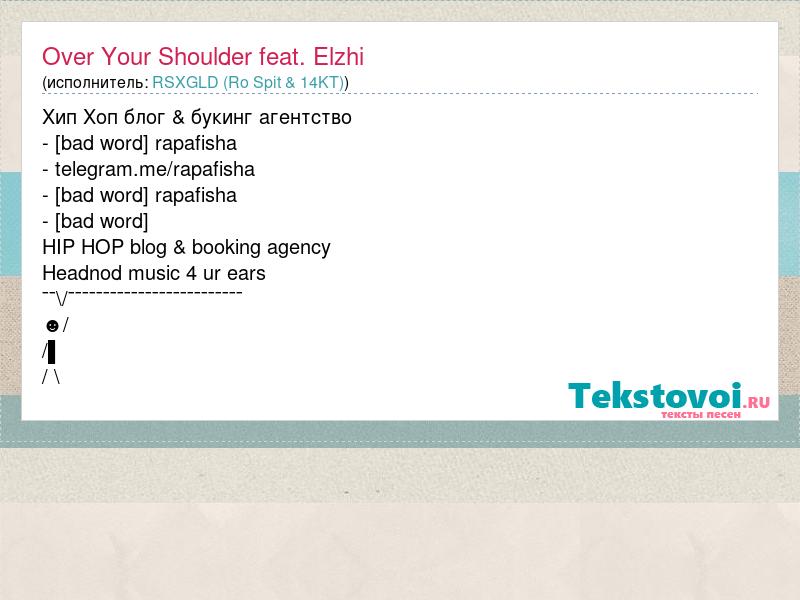 Over Your Shoulder feat. Elzhi
(исполнитель: RSXGLD (Ro Spit & 14KT))

Хип Хоп блог & букинг агентство
- [bad word] rapafisha
- telegram.me/rapafisha
- [bad word] rapafisha
- [bad word]
HIP HOP blog & booking agency
Headnod music 4 ur ears
--\/-------------------------
☻/
/▌
/ \

Tekstovoi.RU
тексты песен